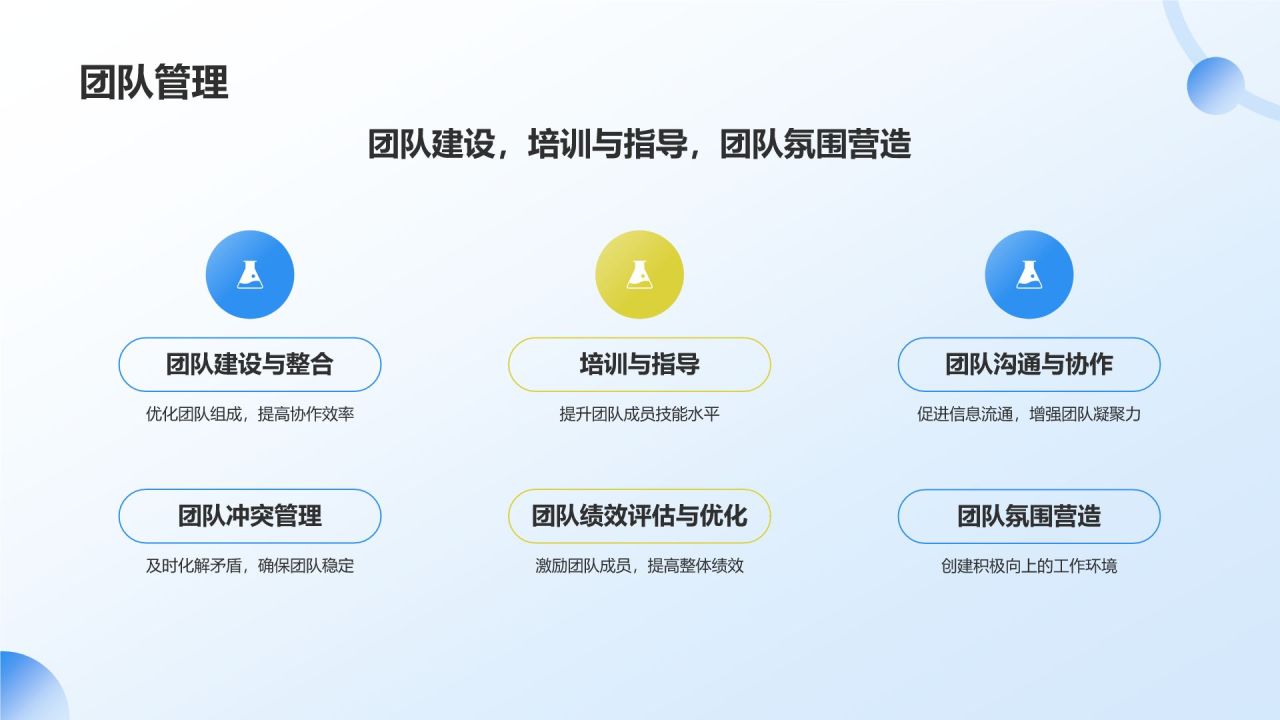 团队管理

团队建设，培训与指导，团队氛围营造

团队建设与整合

优化团队组成，提高协作效率

培训与指导

提升团队成员技能水平

团队沟通与协作

促进信息流通，增强团队凝聚力

团队冲突管理

及时化解矛盾，确保团队稳定

团队绩效评估与优化

激励团队成员，提高整体绩效

团队氛围营造

创建积极向上的工作环境